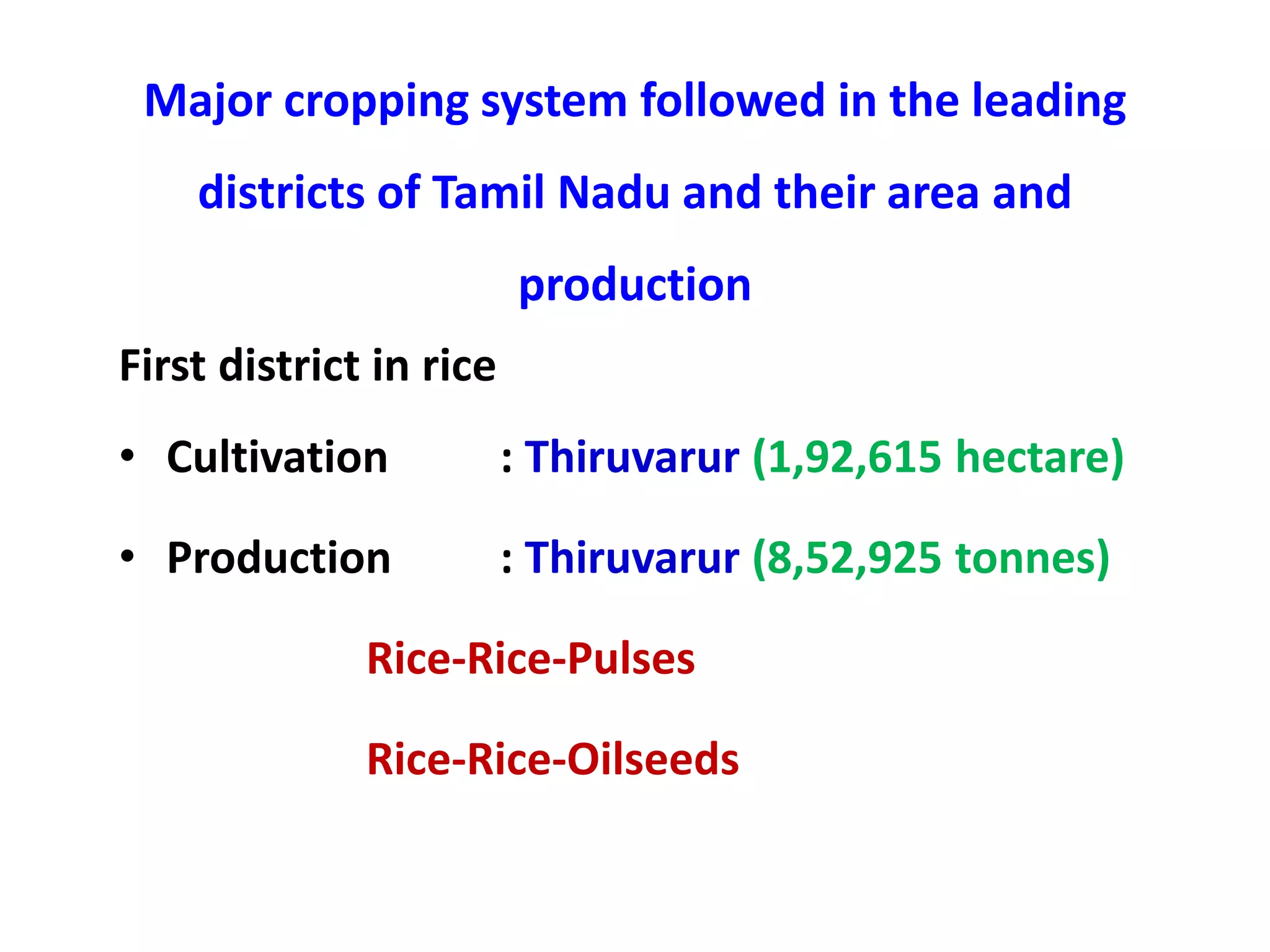 Major cropping system followed in the leading districts of Tamil Nadu and their area and production

First district in rice

• Cultivation : Thiruvarur (1,92,615 hectare)

• Production : Thiruvarur (8,52,925 tonnes)

Rice-Rice-Pulses

Rice-Rice-Oilseeds